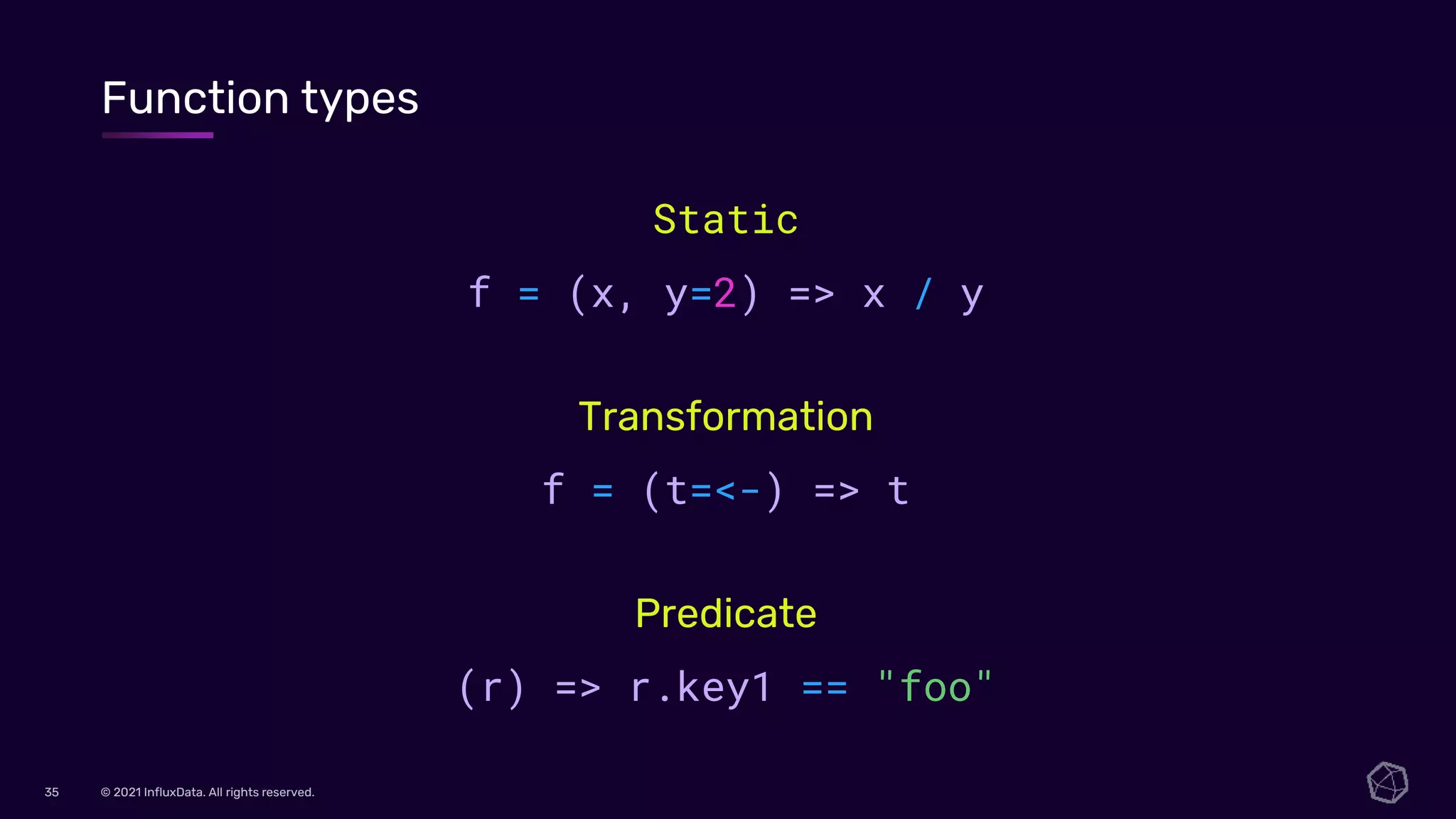 Function types

Static

f = (x, y=2) => x / y

Transformation

f = (t=<-) => t

Predicate

(r) => r.key1 == "foo"

35

© 2021 InfluxData. All rights reserved.